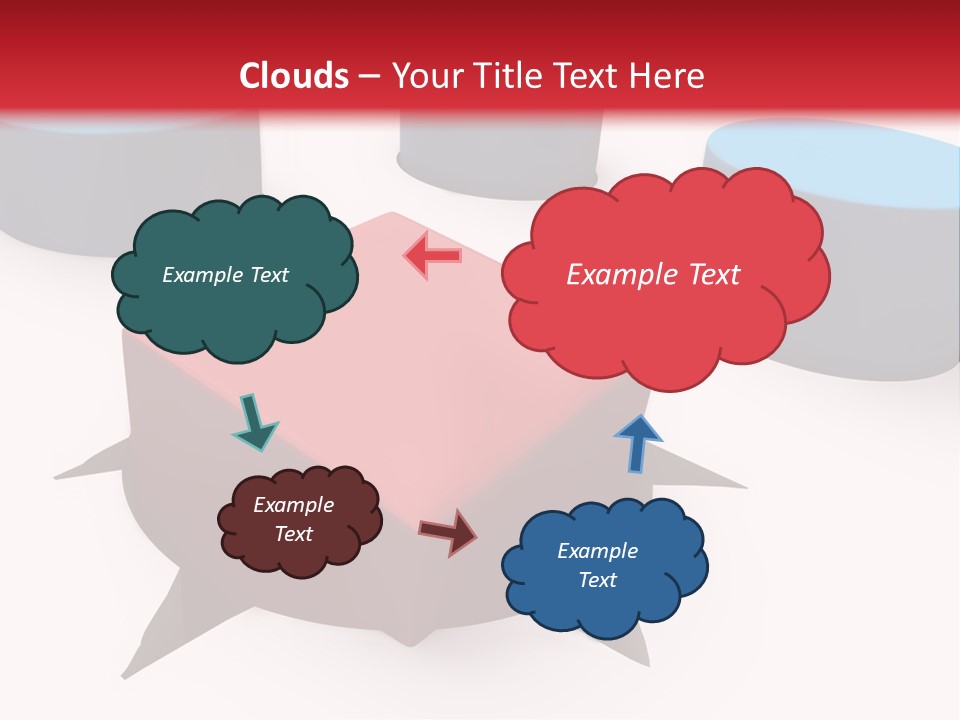 Clouds – Your Title Text Here

Example Text

Example Text

Example Text

Example Text